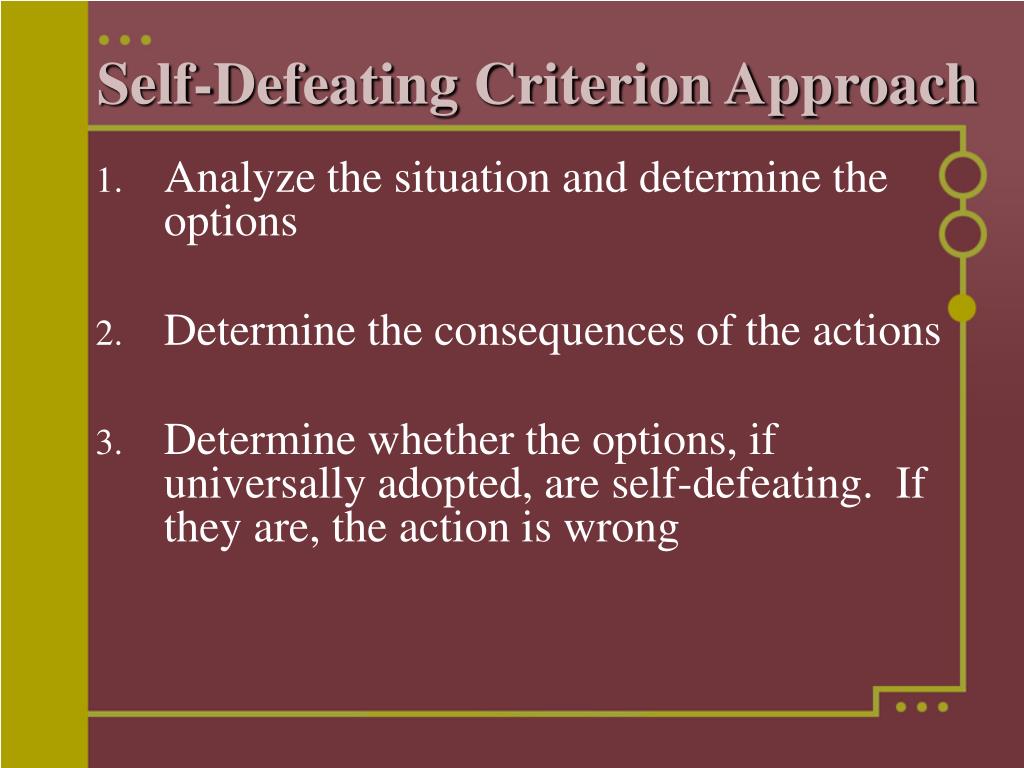 Self-Defeating Criterion Approach

1. Analyze the situation and determine the options

2. Determine the consequences of the actions

3. Determine whether the options, if universally adopted, are self-defeating. If they are, the action is wrong